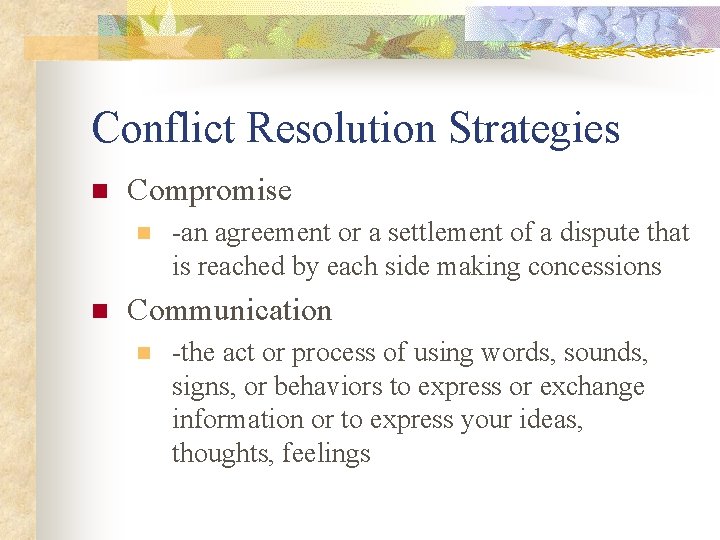 Conflict Resolution Strategies

Compromise

-an agreement or a settlement of a dispute that is reached by each side making concessions

Communication

-the act or process of using words, sounds, signs, or behaviors to express or exchange information or to express your ideas, thoughts, feelings